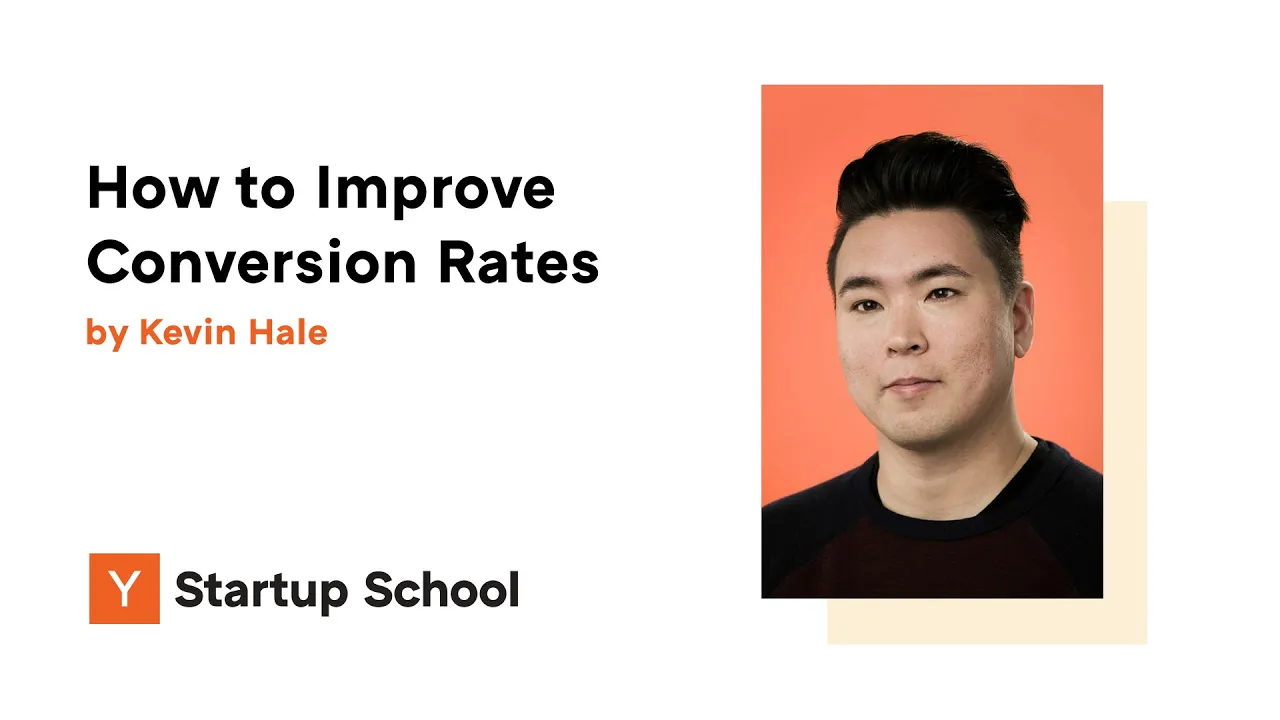 How to Improve Conversion Rates

by Kevin Hale

Y Startup School